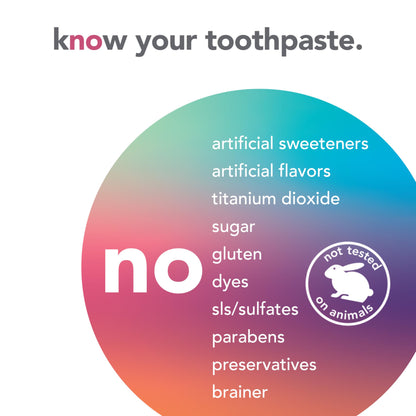 know your toothpaste.

no

artificial sweeteners
artificial flavors
titanium dioxide
sugar
gluten
dyes
sls/sulfates
parabens
preservatives
brainer

not tested on animals